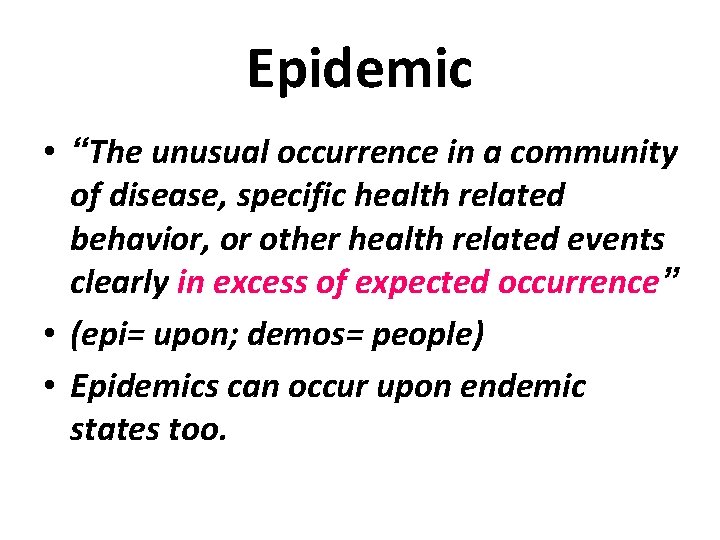 Epidemic

• "The unusual occurrence in a community of disease, specific health related behavior, or other health related events clearly in excess of expected occurrence"

• (epi= upon; demos= people)

• Epidemics can occur upon endemic states too.